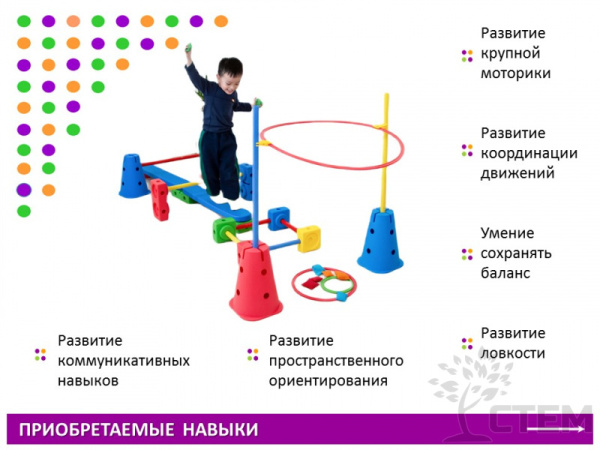 Развитие крупной моторики

Развитие координации движений

Умение сохранять баланс

Развитие ловкости

Развитие коммуникативных навыков

Развитие пространственного ориентирования

СТЕМ

ПРИОБРЕТАЕМЫЕ НАВЫКИ